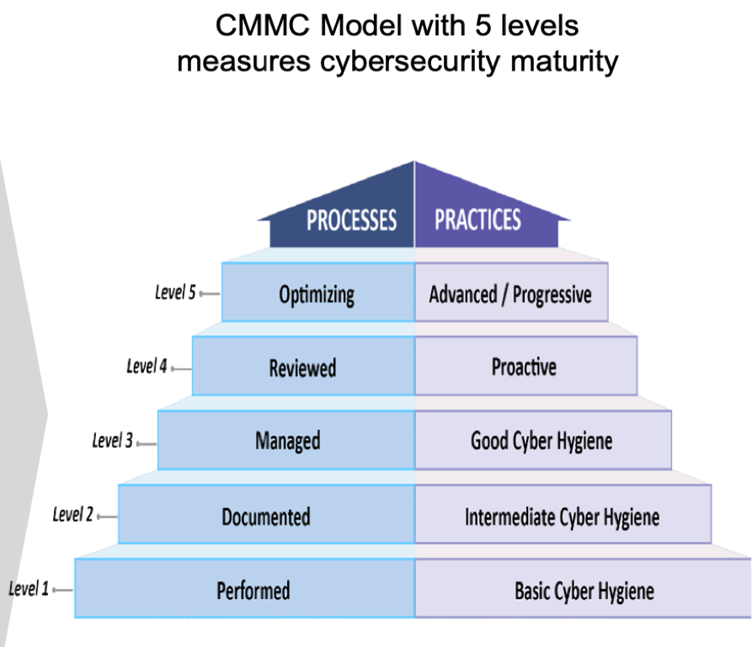 CMMC Model with 5 levels measures cybersecurity maturity

PROCESSES PRACTICES

Level 5 Optimizing Advanced / Progressive

Level 4 Reviewed Proactive

Level 3 Managed Good Cyber Hygiene

Level 2 Documented Intermediate Cyber Hygiene

Level 1 Performed Basic Cyber Hygiene